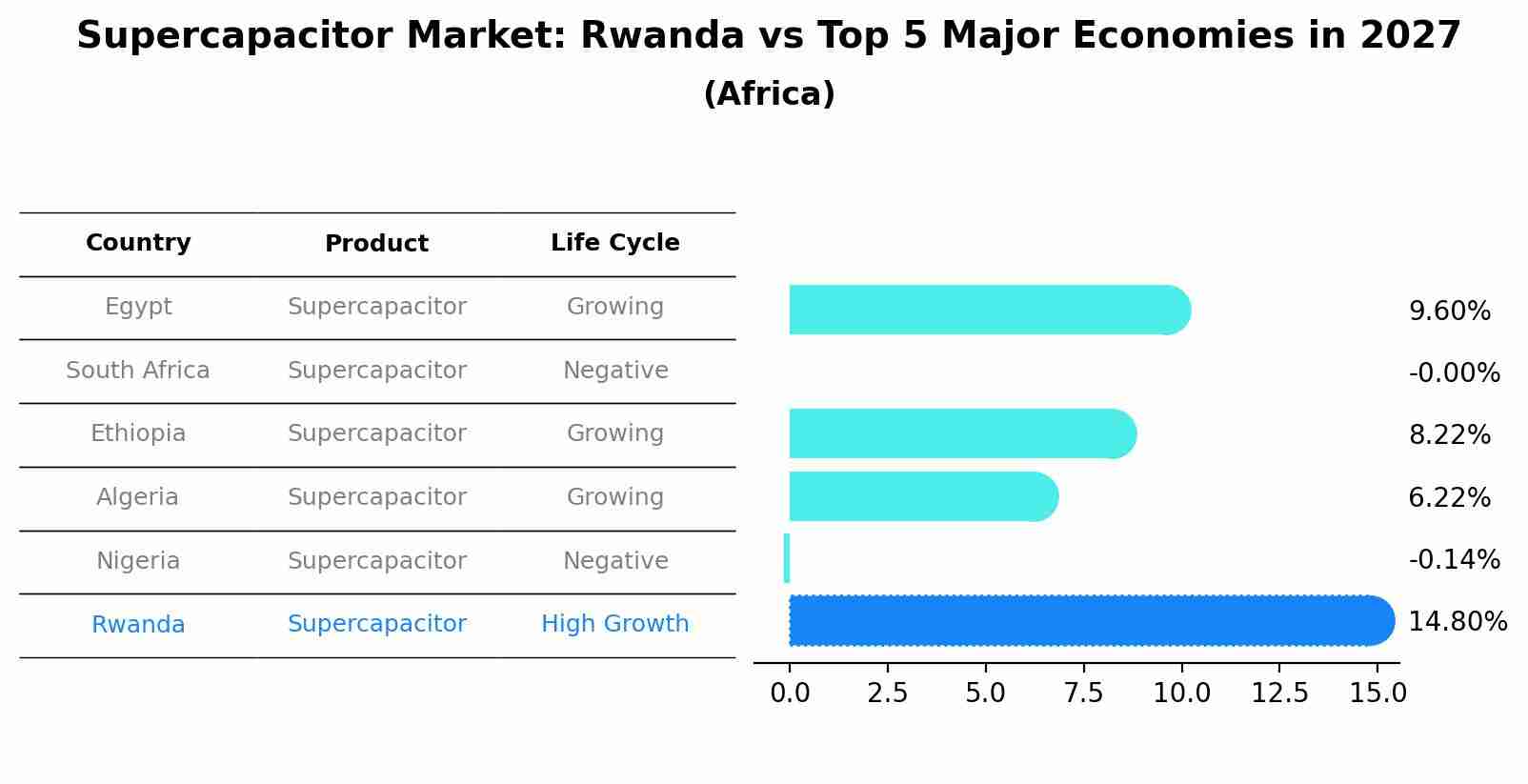 Supercapacitor Market: Rwanda vs Top 5 Major Economies in 2027
(Africa)

| Country | Product | Life Cycle |
|---|---|---|
| Egypt | Supercapacitor | Growing |
| South Africa | Supercapacitor | Negative |
| Ethiopia | Supercapacitor | Growing |
| Algeria | Supercapacitor | Growing |
| Nigeria | Supercapacitor | Negative |
| Rwanda | Supercapacitor | High Growth |

9.60%
-0.00%
8.22%
6.22%
-0.14%
14.80%

0.0 2.5 5.0 7.5 10.0 12.5 15.0